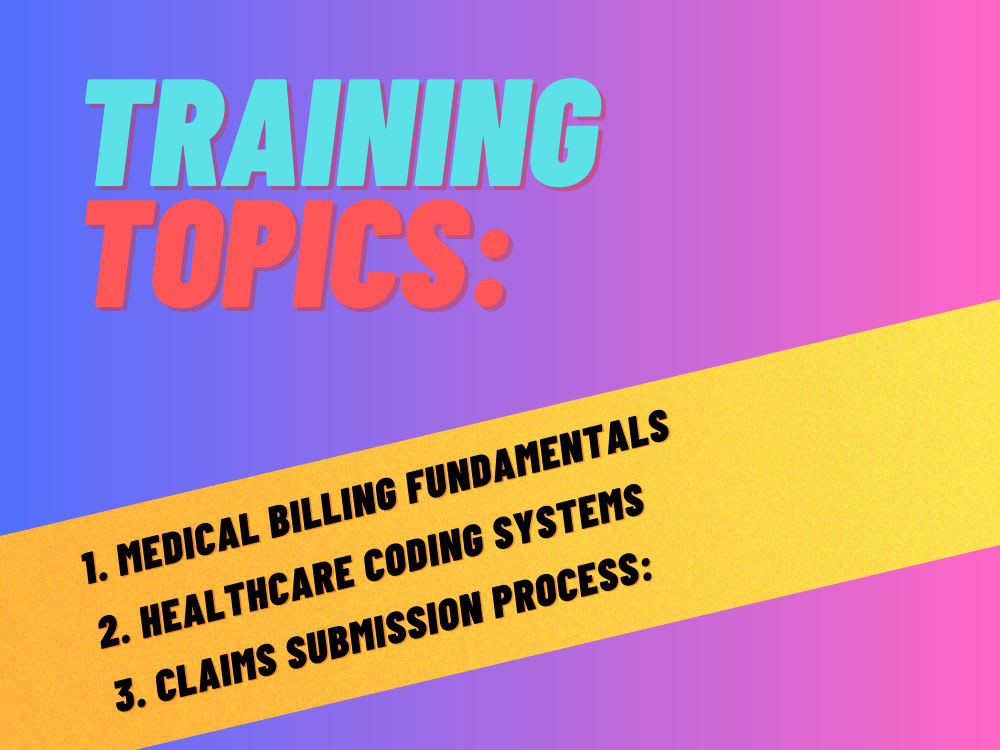 TRAINING TOPICS:

1. MEDICAL BILLING FUNDAMENTALS
2. HEALTHCARE CODING SYSTEMS
3. CLAIMS SUBMISSION PROCESS: